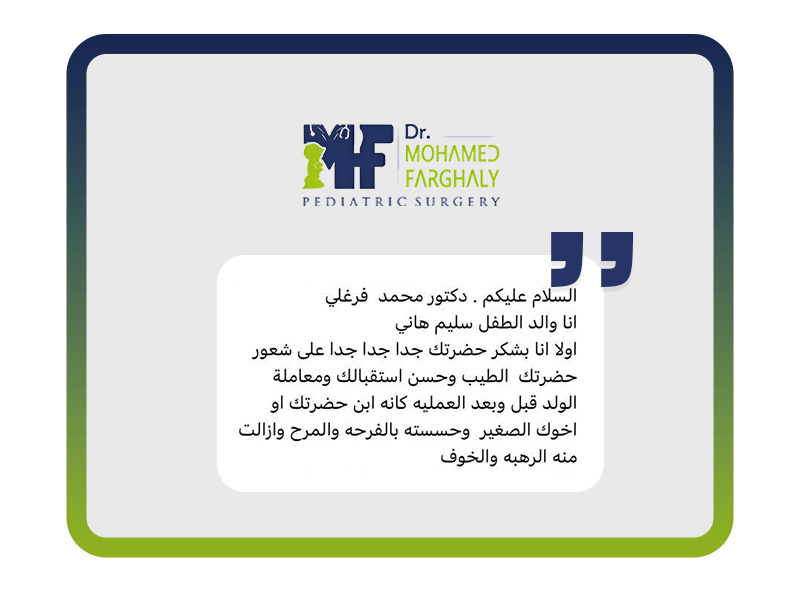 MF Dr. MOHAMED FARGHALY
PEDIATRIC SURGERY

السلام عليكم . دكتور محمد فرغلي
انا والد الطفل سليم هاني
اولا انا بشكر حضرتك جدا جدا جدا على شعور حضرتك الطيب وحسن استقبالك ومعاملة الولد قبل وبعد العمليه كانه ابن حضرتك او اخوك الصغير وحسسته بالفرحه والمرح وازالت منه الرهبه والخوف